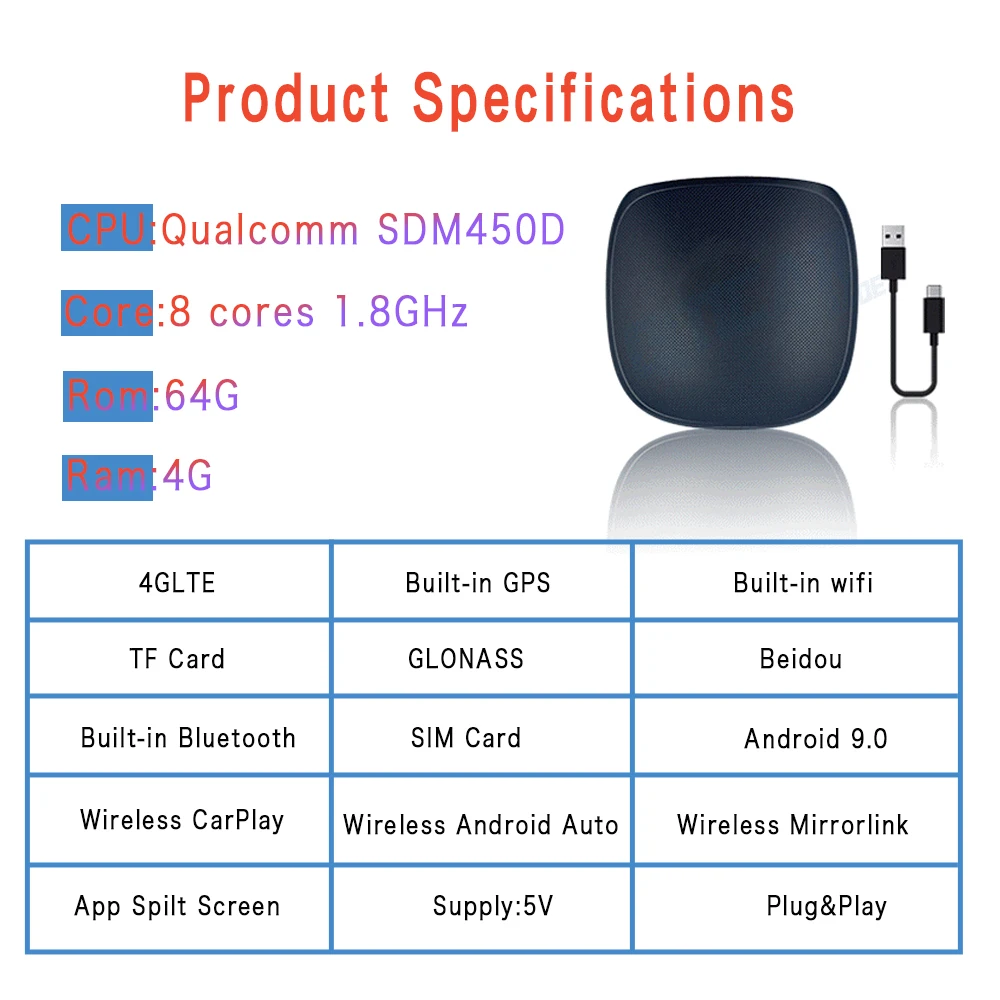 Product Specifications

CPU:Qualcomm SDM450D

Core:8 cores 1.8GHz

Rom:64G

Ram:4G

| 4GLTE | Built-in GPS | Built-in wifi |
|---|---|---|
| TF Card | GLONASS | Beidou |
| Built-in Bluetooth | SIM Card | Android 9.0 |
| Wireless CarPlay | Wireless Android Auto | Wireless Mirrorlink |
| App Spilt Screen | Supply:5V | Plug&Play |